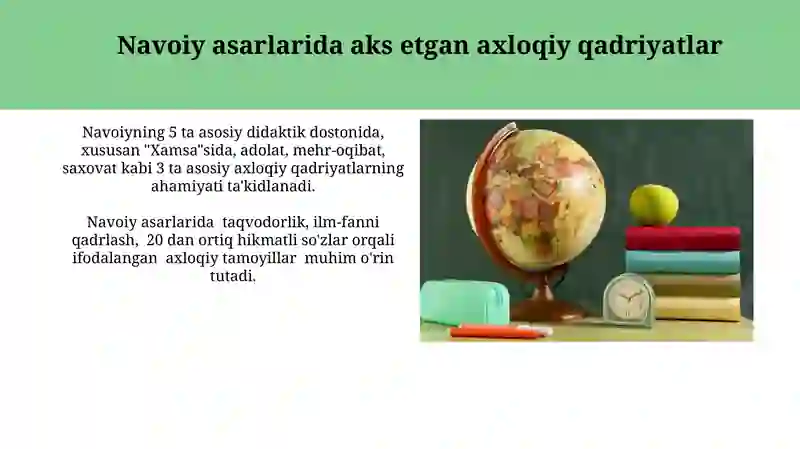 Navoiy asarlarida aks etgan axloqiy qadriyatlar

Navoiyning 5 ta asosiy didaktik dostonida, xususan "Xamsa"sida, adolat, mehr-oqibat, saxovat kabi 3 ta asosiy axloqiy qadriyatlarning ahamiyati ta'kidlanadi.

Navoiy asarlarida taqvodorlik, ilm-fanni qadrlash, 20 dan ortiq hikmatli so'zlar orqali ifodalangan axloqiy tamoyillar muhim o'rin tutadi.